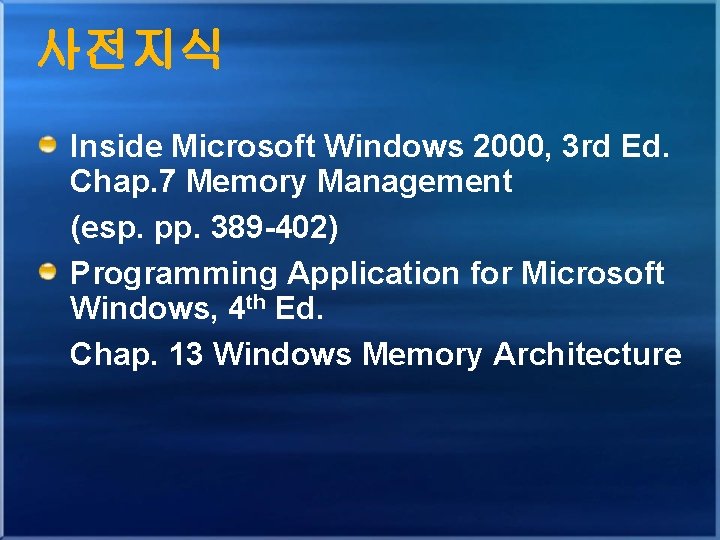 사전지식

Inside Microsoft Windows 2000, 3rd Ed. Chap.7 Memory Management

(esp. pp. 389-402)

Programming Application for Microsoft Windows, 4$^{th}$ Ed.

Chap. 13 Windows Memory Architecture